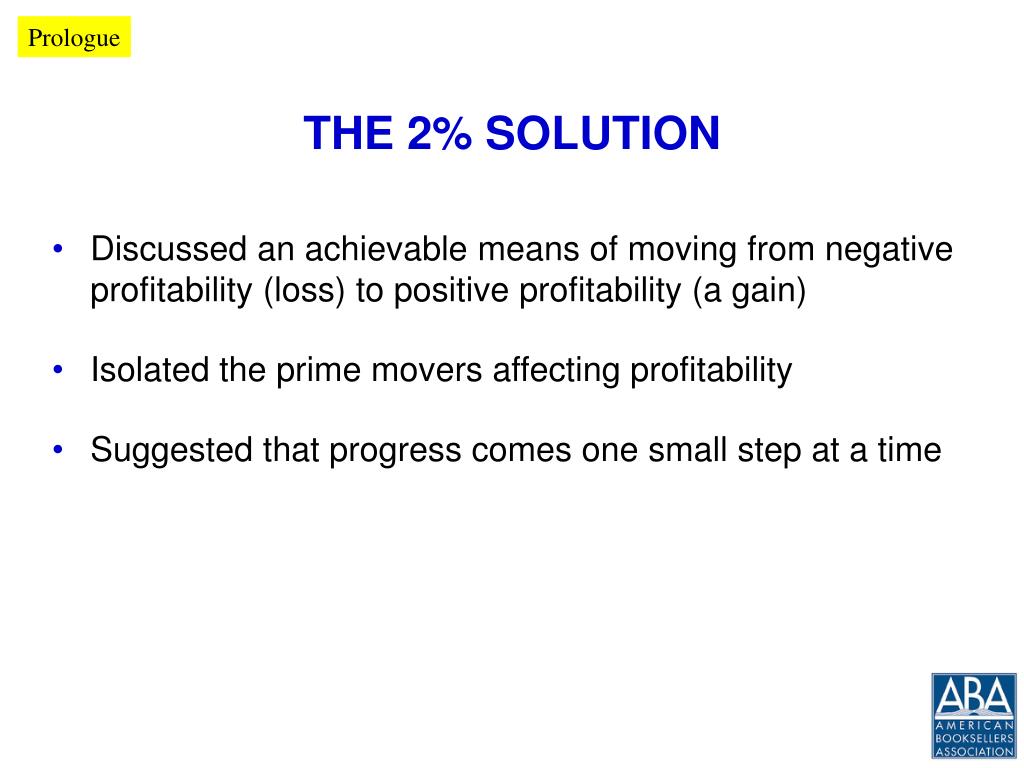 Prologue

THE 2% SOLUTION

• Discussed an achievable means of moving from negative profitability (loss) to positive profitability (a gain)

• Isolated the prime movers affecting profitability

• Suggested that progress comes one small step at a time

ABA
AMERICAN BOOKSELLERS ASSOCIATION